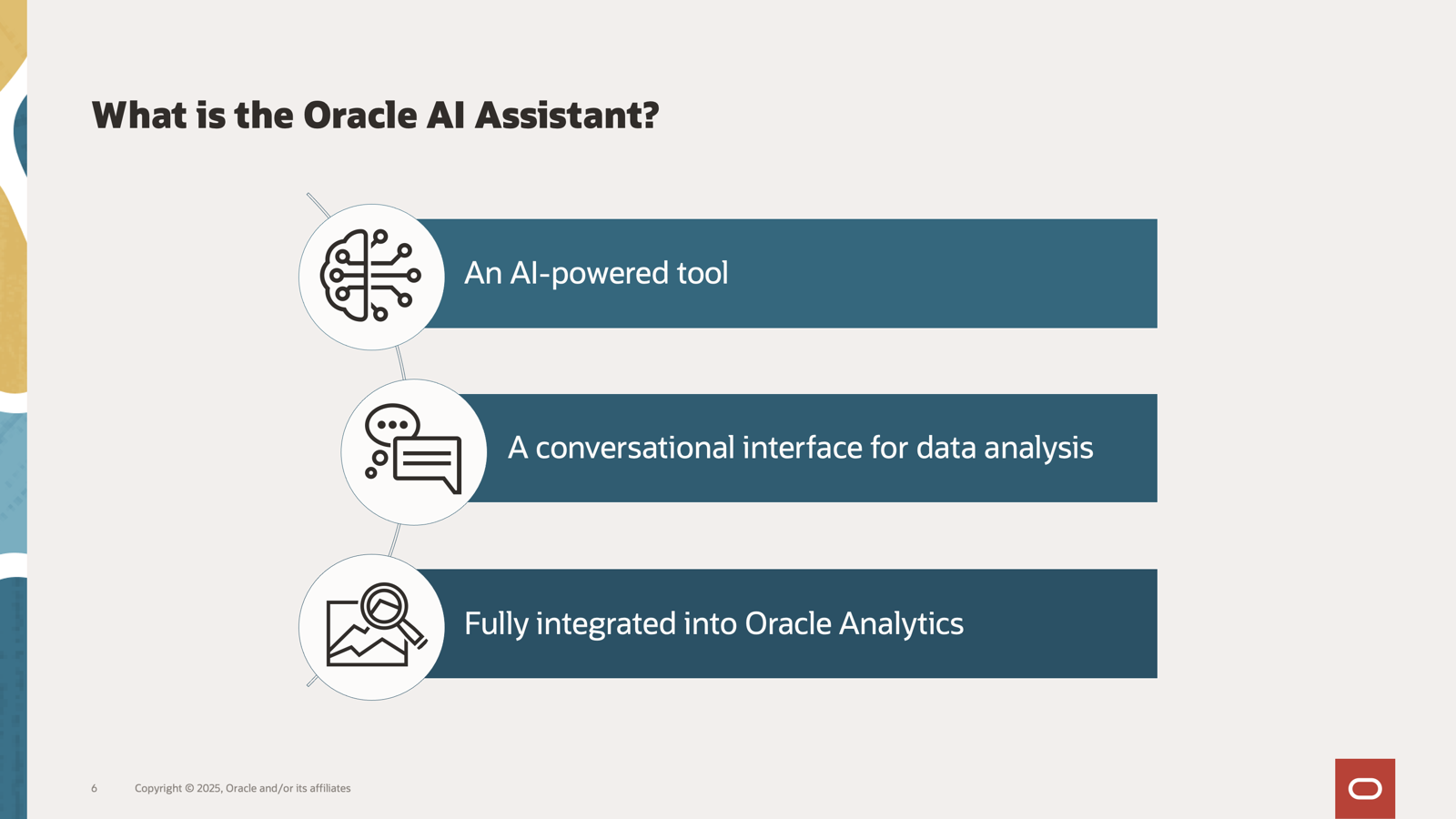 What is the Oracle AI Assistant?

An AI-powered tool

A conversational interface for data analysis

Fully integrated into Oracle Analytics

6 Copyright © 2025, Oracle and/or its affiliates